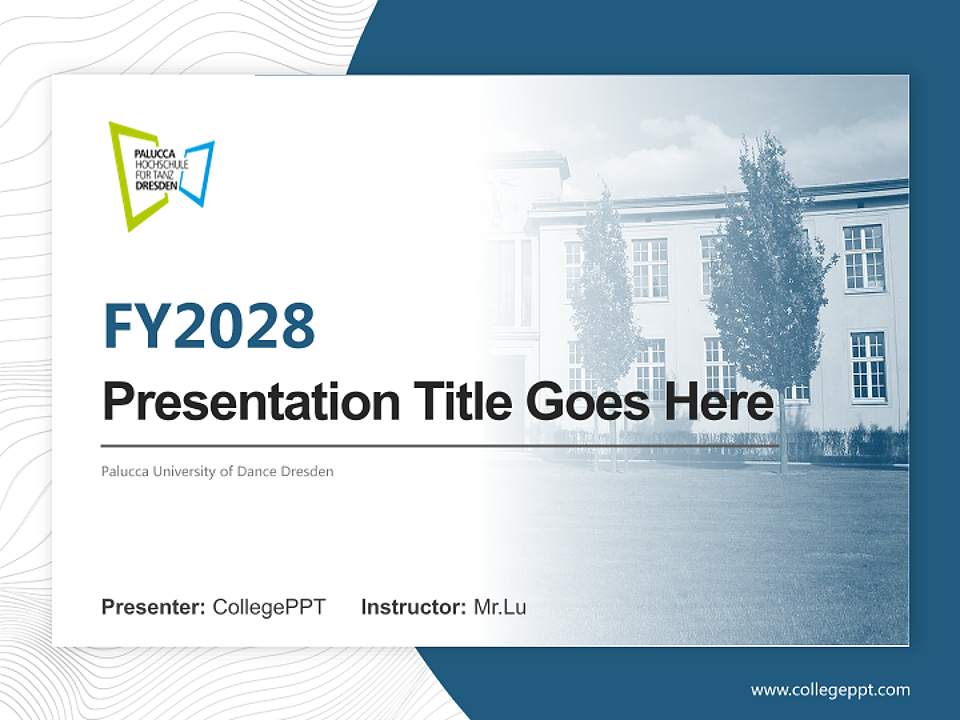 PALUCCA
HOCHSCHULE
FÜR TANZ
DRESDEN

FY2028

Presentation Title Goes Here

Palucca University of Dance Dresden

Presenter: CollegePPT Instructor: Mr.Lu

www.collegeppt.com